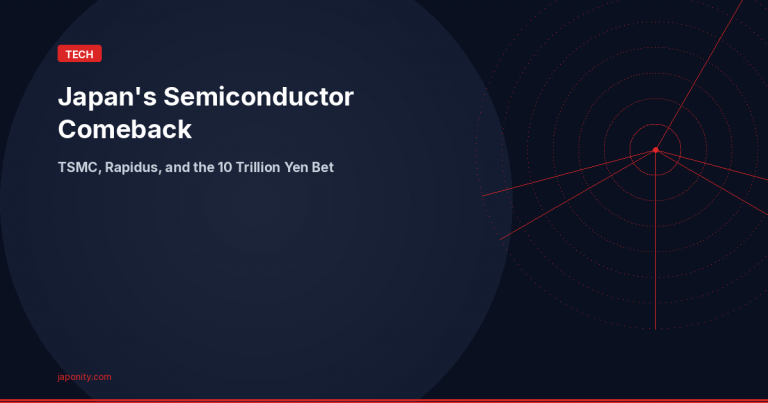 TECH

Japan's Semiconductor Comeback

TSMC, Rapidus, and the 10 Trillion Yen Bet

japonity.com